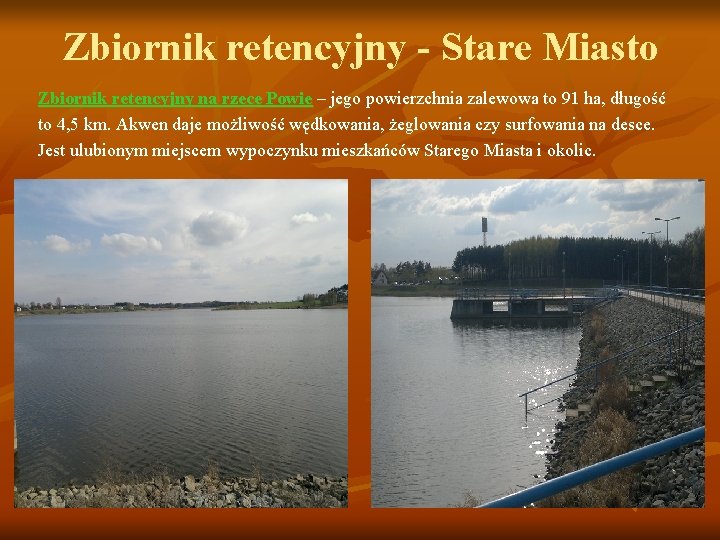 Zbiornik retencyjny - Stare Miasto

Zbiornik retencyjny na rzece Powie – jego powierzchnia zalewowa to 91 ha, długość to 4,5 km. Akwen daje możliwość wędkowania, żeglowania czy surfowania na desce. Jest ulubionym miejscem wypoczynku mieszkańców Starego Miasta i okolic.